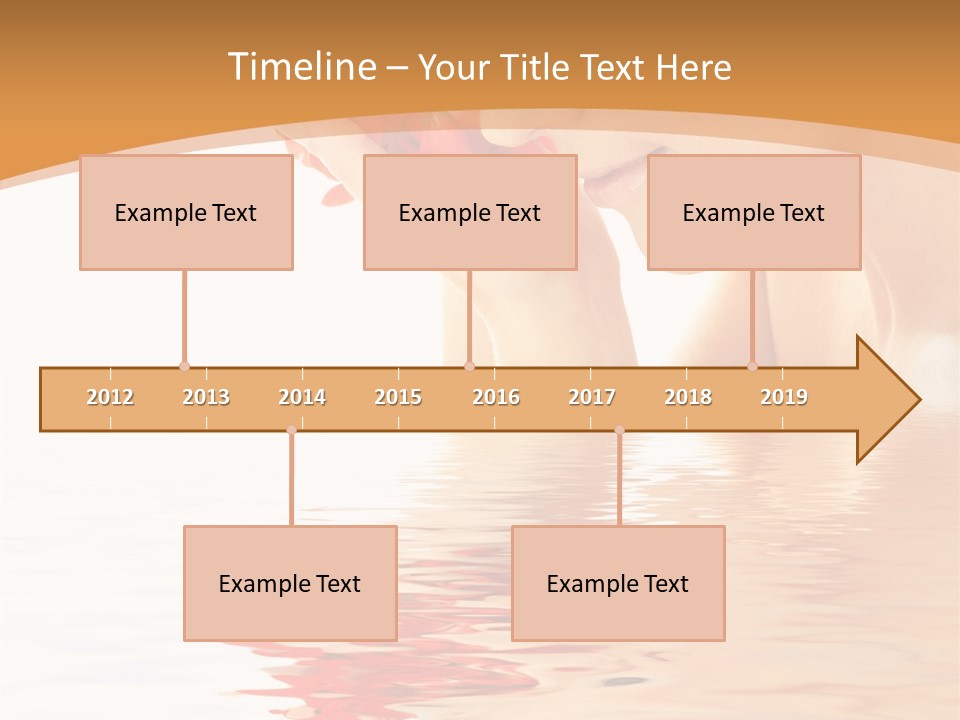 Timeline – Your Title Text Here

Example Text

Example Text

Example Text

2012 2013 2014 2015 2016 2017 2018 2019

Example Text

Example Text